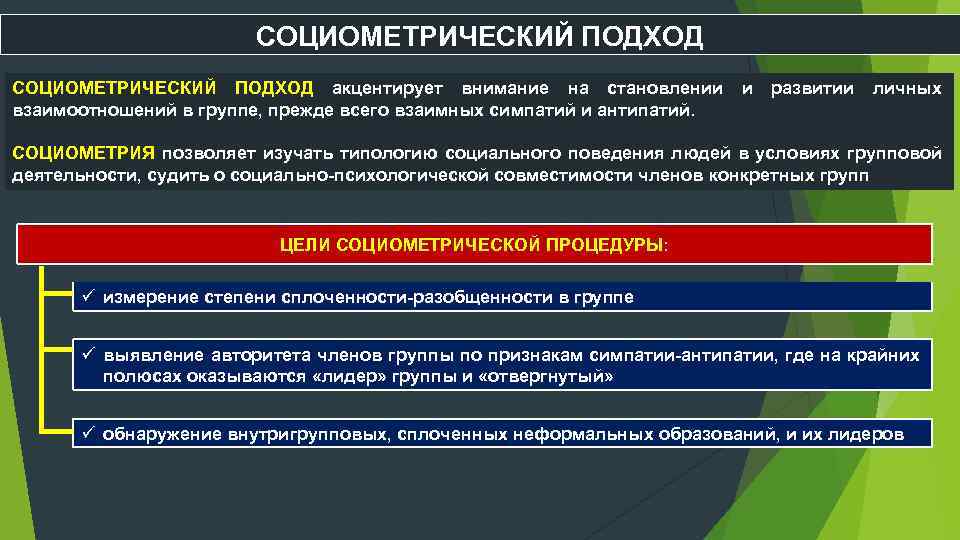 СОЦИОМЕТРИЧЕСКИЙ ПОДХОД

СОЦИОМЕТРИЧЕСКИЙ ПОДХОД акцентирует внимание на становлении и развитии личных взаимоотношений в группе, прежде всего взаимных симпатий и антипатий.

СОЦИОМЕТРИЯ позволяет изучать типологию социального поведения людей в условиях групповой деятельности, судить о социально-психологической совместимости членов конкретных групп

ЦЕЛИ СОЦИОМЕТРИЧЕСКОЙ ПРОЦЕДУРЫ:

✓ измерение степени сплоченности-разобщенности в группе

✓ выявление авторитета членов группы по признакам симпатии-антипатии, где на крайних полюсах оказываются «лидер» группы и «отвергнутый»

✓ обнаружение внутригрупповых, сплоченных неформальных образований, и их лидеров